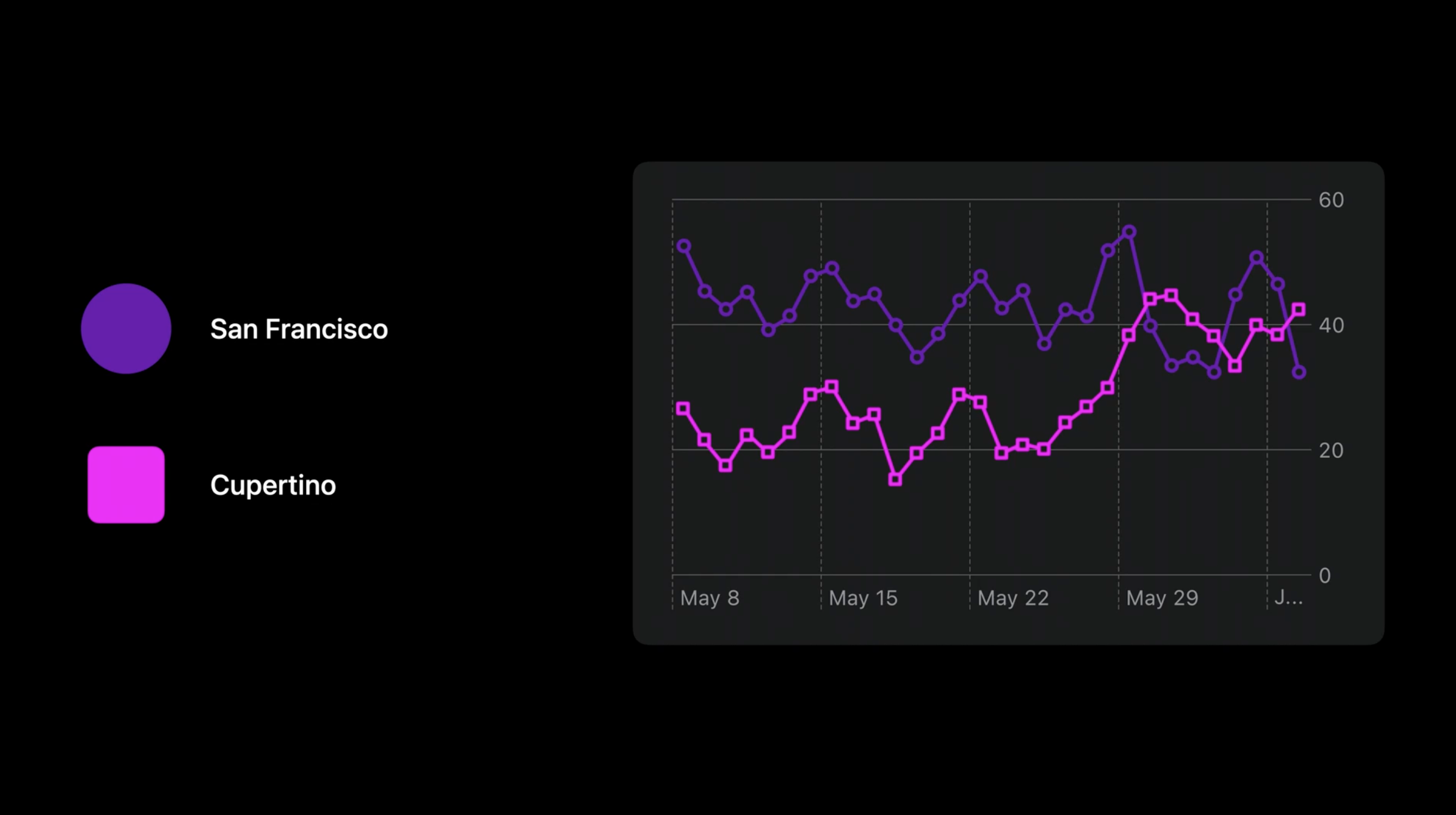 San Francisco

Cupertino

60
40
20
0

May 8
May 15
May 22
May 29
J...